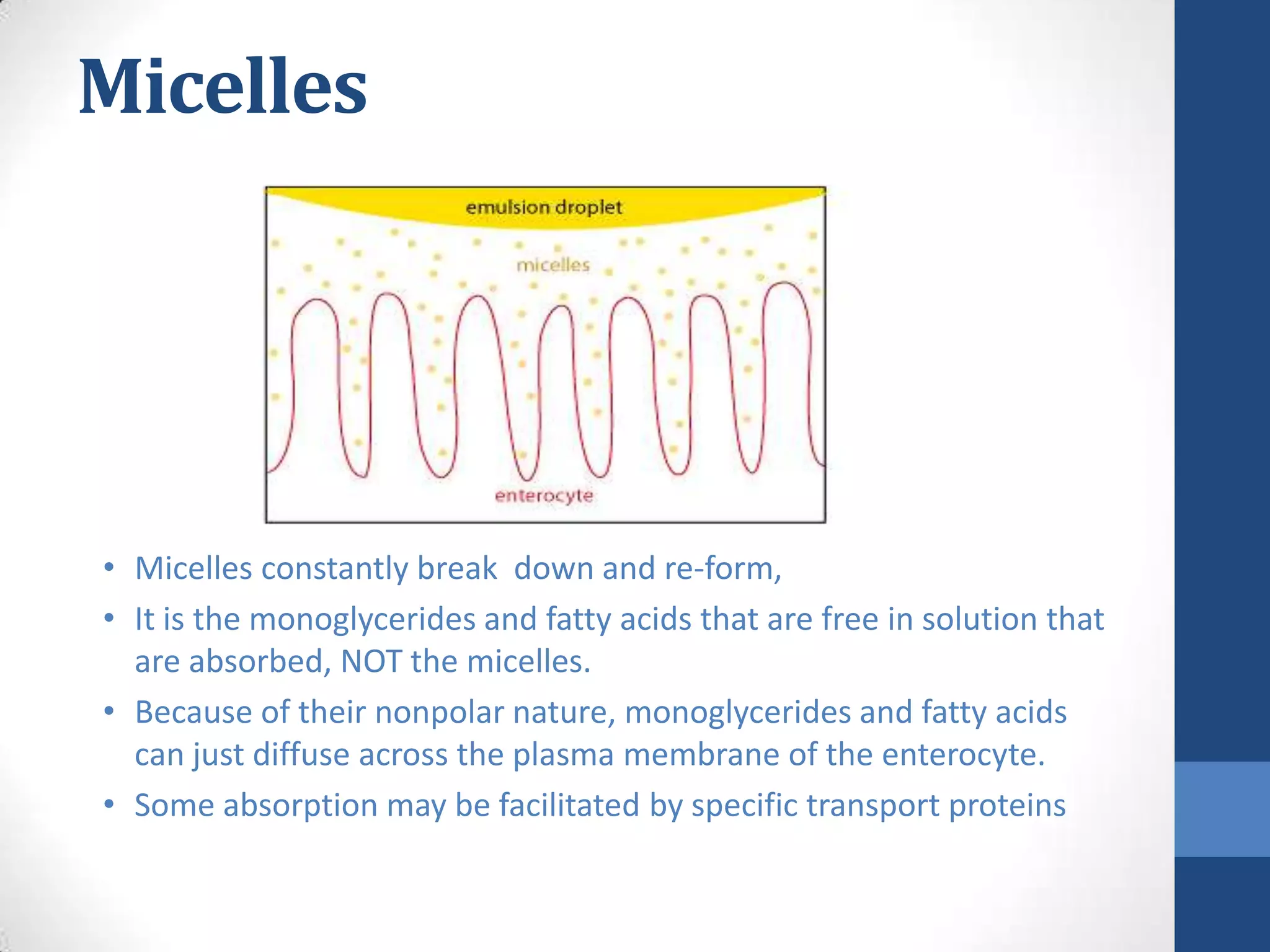 Micelles

emulsion droplet

micelles

enterocyte

• Micelles constantly break  down and re-form,
• It is the monoglycerides and fatty acids that are free in solution that are absorbed, NOT the micelles.
• Because of their nonpolar nature, monoglycerides and fatty acids can just diffuse across the plasma membrane of the enterocyte.
• Some absorption may be facilitated by specific transport proteins